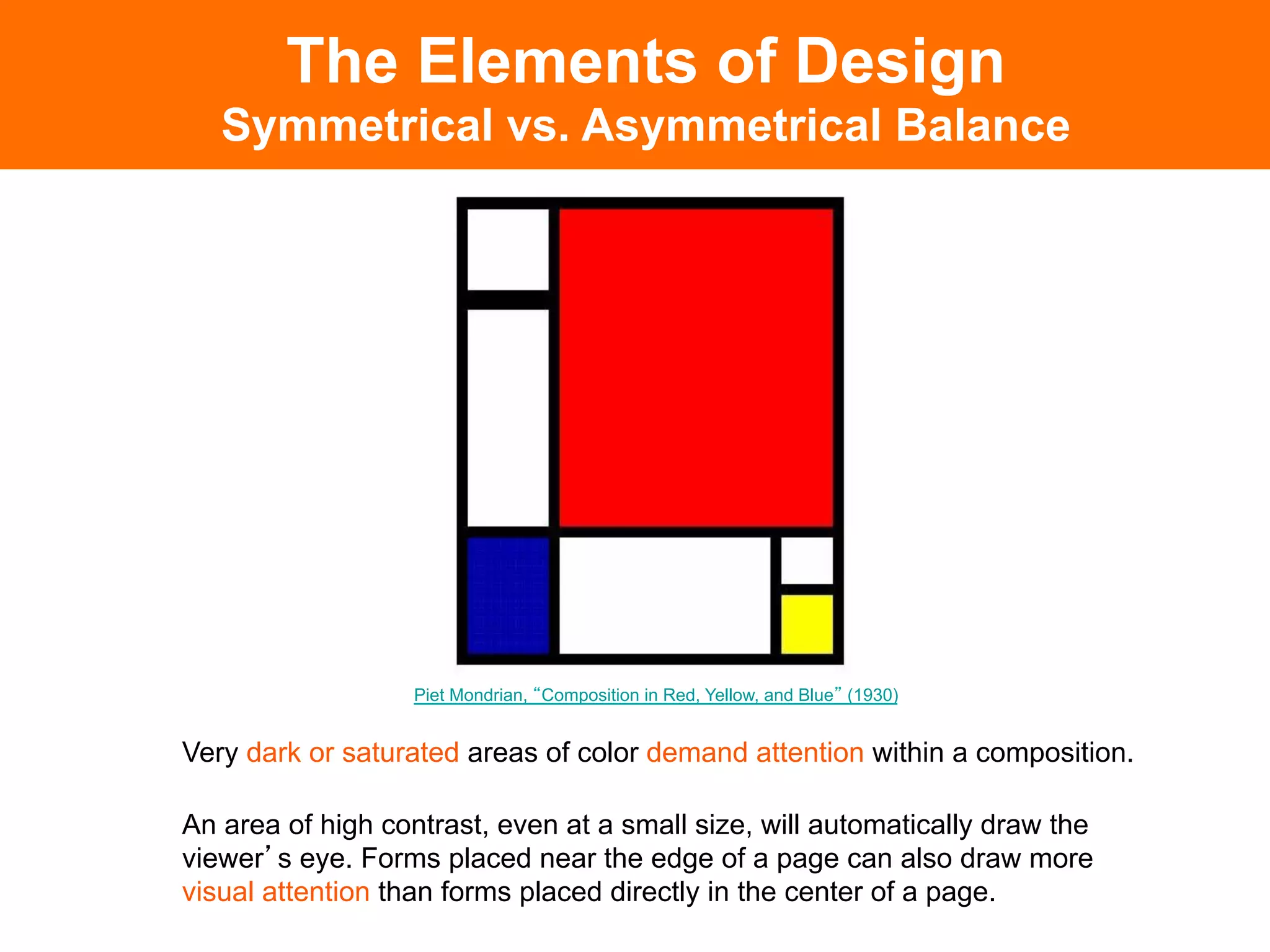 The Elements of Design
Symmetrical vs. Asymmetrical Balance

Piet Mondrian, “Composition in Red, Yellow, and Blue” (1930)

Very dark or saturated areas of color demand attention within a composition.

An area of high contrast, even at a small size, will automatically draw the viewer’s eye. Forms placed near the edge of a page can also draw more visual attention than forms placed directly in the center of a page.